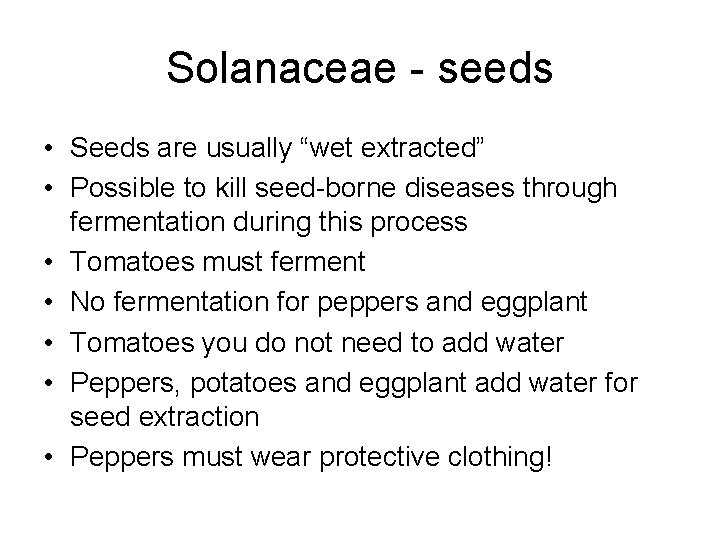 Solanaceae - seeds

• Seeds are usually “wet extracted”
• Possible to kill seed-borne diseases through fermentation during this process
• Tomatoes must ferment
• No fermentation for peppers and eggplant
• Tomatoes you do not need to add water
• Peppers, potatoes and eggplant add water for seed extraction
• Peppers must wear protective clothing!